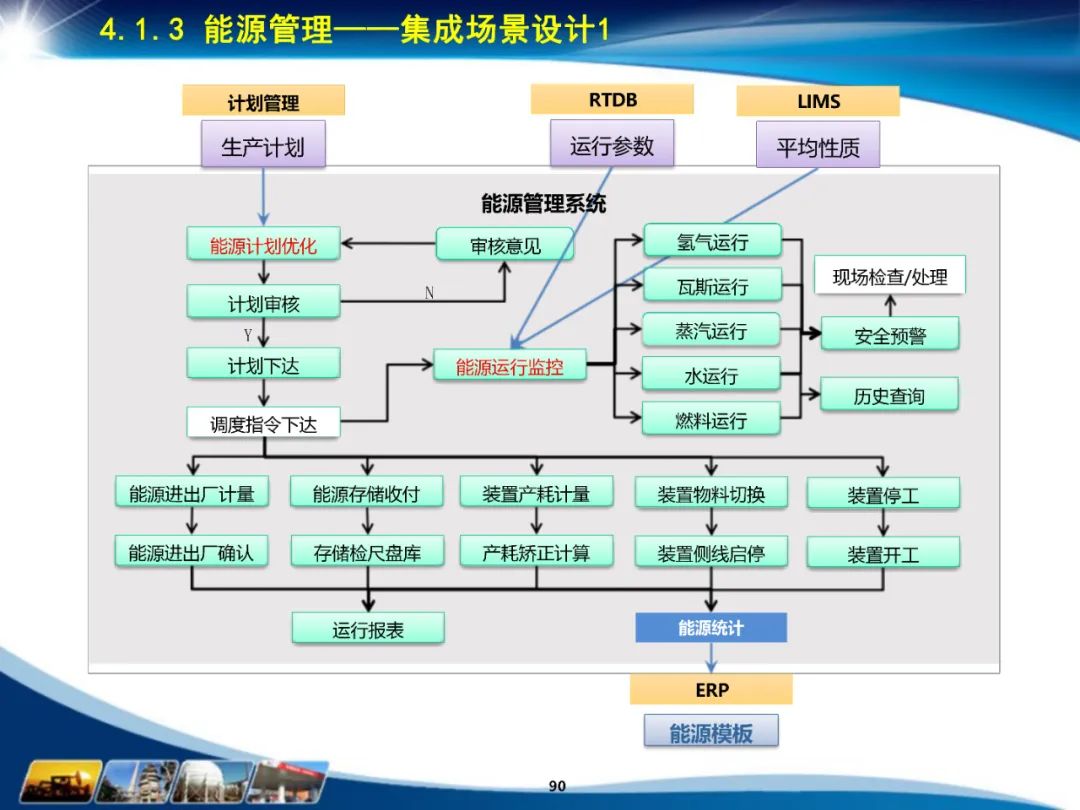 4.1.3 能源管理——集成场景设计1

计划管理

生产计划

RTDB

运行参数

LIMS

平均性质

能源管理系统

能源计划优化

审核意见

计划审核

N

Y

计划下达

调度指令下达

能源运行监控

氢气运行

瓦斯运行

蒸汽运行

水运行

燃料运行

现场检查/处理

安全预警

历史查询

能源进出厂计量

能源存储收付

装置产耗计量

装置物料切换

装置停工

能源进出厂确认

存储检尺盘库

产耗矫正计算

装置侧线启停

装置开工

运行报表

能源统计

ERP

能源模板

90